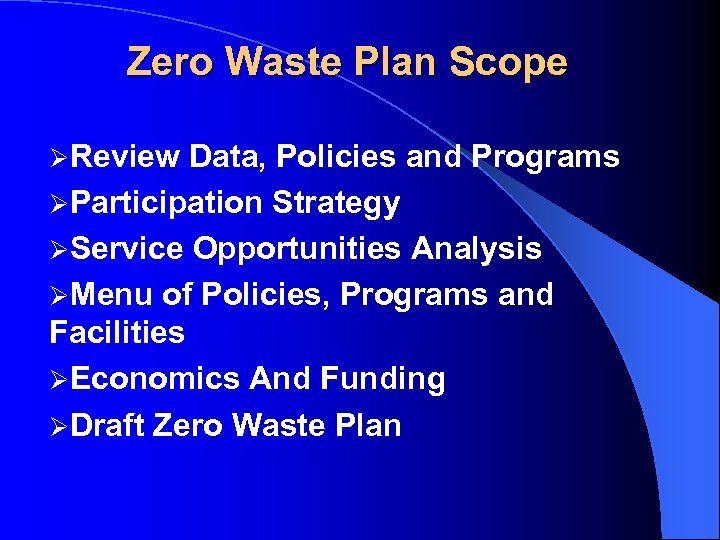 Zero Waste Plan Scope

➢Review Data, Policies and Programs
➢Participation Strategy
➢Service Opportunities Analysis
➢Menu of Policies, Programs and Facilities
➢Economics And Funding
➢Draft Zero Waste Plan